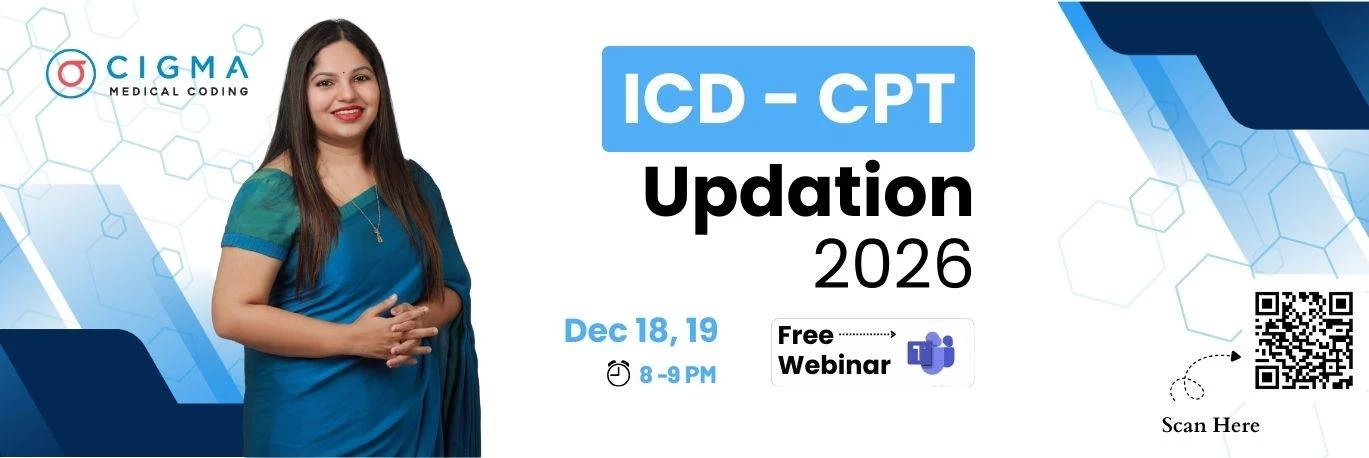 CIGMA
MEDICAL CODING

ICD - CPT
Updation
2026

Dec 18, 19
8 -9 PM

Free
Webinar

Scan Here